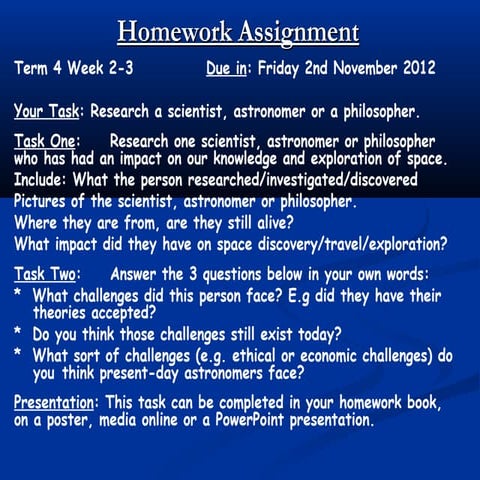 Homework Assignment

Term 4 Week 2-3 Due in: Friday 2nd November 2012

Your Task: Research a scientist, astronomer or a philosopher.

Task One: Research one scientist, astronomer or philosopher who has had an impact on our knowledge and exploration of space.
Include: What the person researched/investigated/discovered
Pictures of the scientist, astronomer or philosopher.
Where they are from, are they still alive?
What impact did they have on space discovery/travel/exploration?

Task Two: Answer the 3 questions below in your own words:
* What challenges did this person face? E.g did they have their theories accepted?
* Do you think those challenges still exist today?
* What sort of challenges (e.g. ethical or economic challenges) do you think present-day astronomers face?

Presentation: This task can be completed in your homework book, on a poster, media online or a PowerPoint presentation.